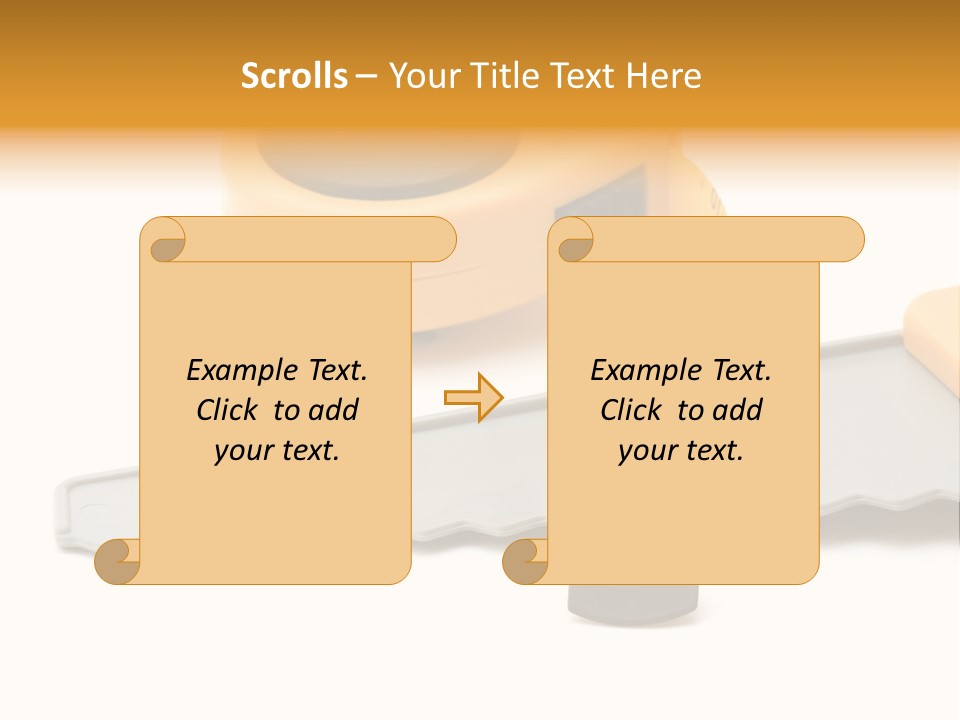 Scrolls – Your Title Text Here

Example Text. Click to add your text.

Example Text. Click to add your text.